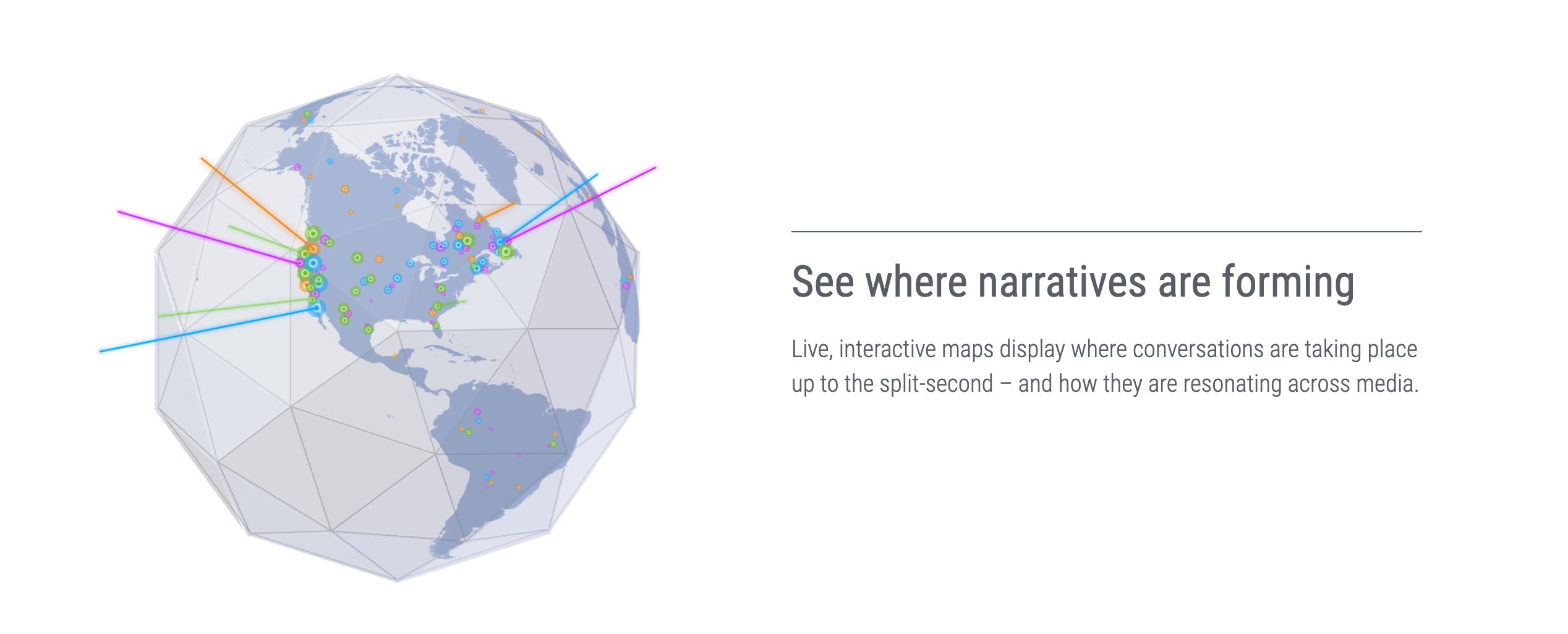 See where narratives are forming

Live, interactive maps display where conversations are taking place up to the split-second – and how they are resonating across media.